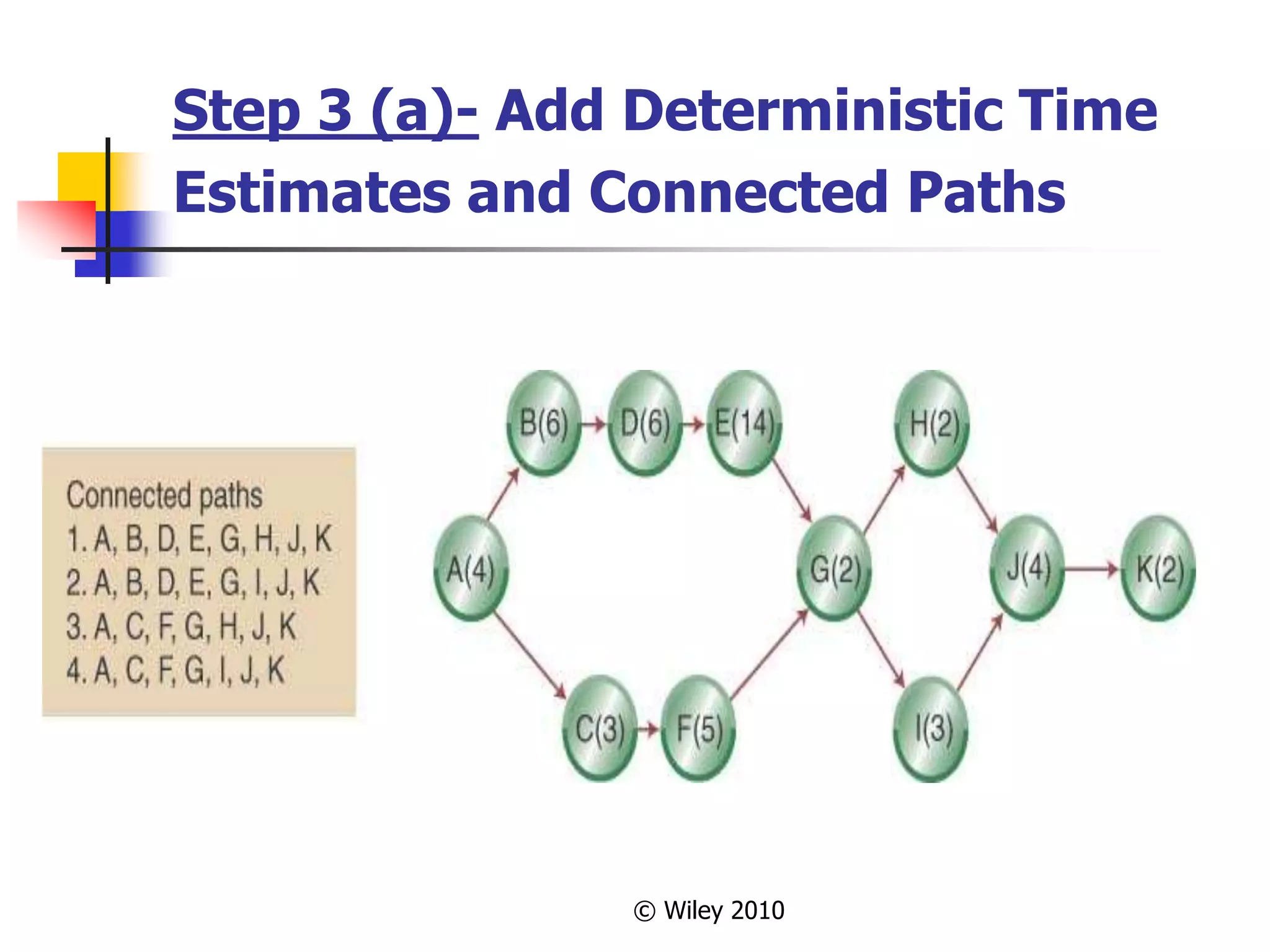 Step 3 (a)- Add Deterministic Time Estimates and Connected Paths

Connected paths
1. A, B, D, E, G, H, J, K
2. A, B, D, E, G, I, J, K
3. A, C, F, G, H, J, K
4. A, C, F, G, I, J, K

B(6) D(6) E(14) H(2)
A(4) G(2) J(4) K(2)
C(3) F(5) I(3)

© Wiley 2010